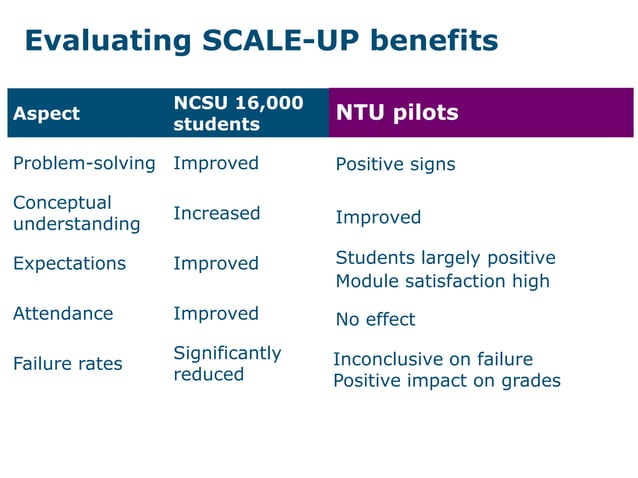 Evaluating SCALE-UP benefits

| Aspect | NCSU 16,000 students | NTU pilots |
|---|---|---|
| Problem-solving | Improved | Positive signs |
| Conceptual understanding | Increased | Improved |
| Expectations | Improved | Students largely positive Module satisfaction high |
| Attendance | Improved | No effect |
| Failure rates | Significantly reduced | Inconclusive on failure Positive impact on grades |